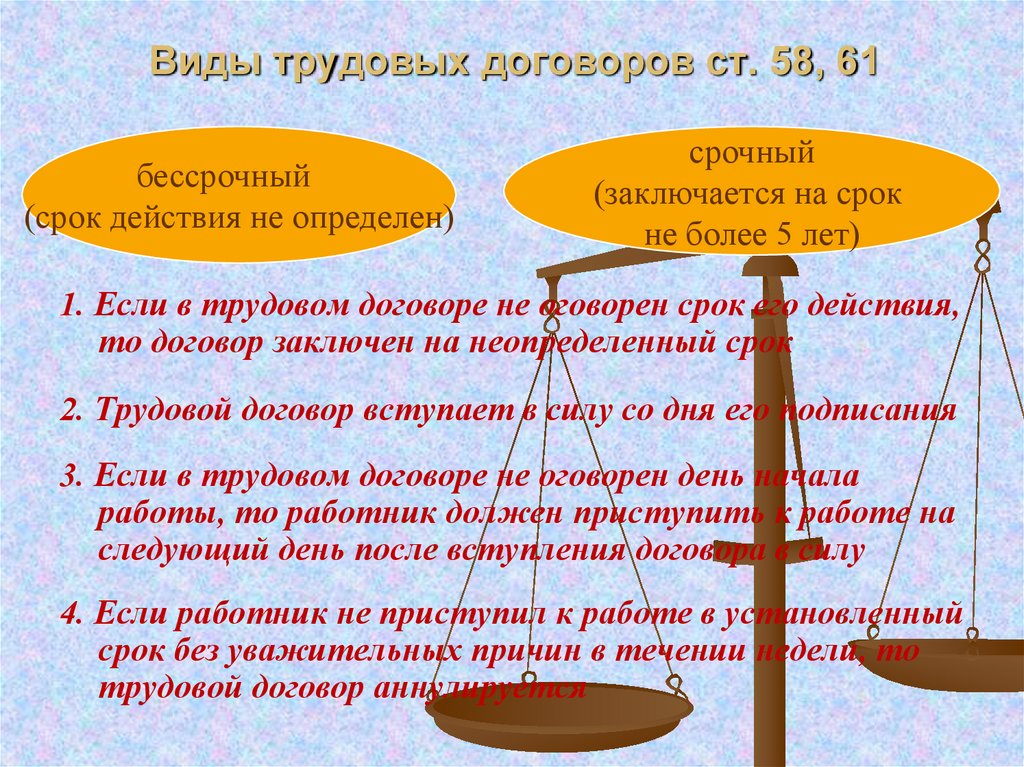 Виды трудовых договоров ст. 58, 61

бессрочный
(срок действия не определен)

срочный
(заключается на срок
не более 5 лет)

1. Если в трудовом договоре не оговорен срок его действия, то договор заключен на неопределенный срок

2. Трудовой договор вступает в силу со дня его подписания

3. Если в трудовом договоре не оговорен день начала работы, то работник должен приступить к работе на следующий день после вступления договора в силу

4. Если работник не приступил к работе в установленный срок без уважительных причин в течении недели, то трудовой договор аннулируется